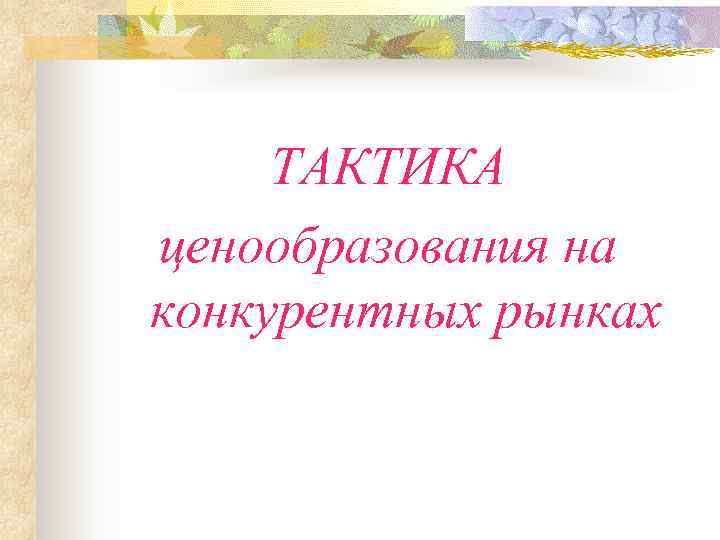 ТАКТИКА

ценообразования на конкурентных рынках